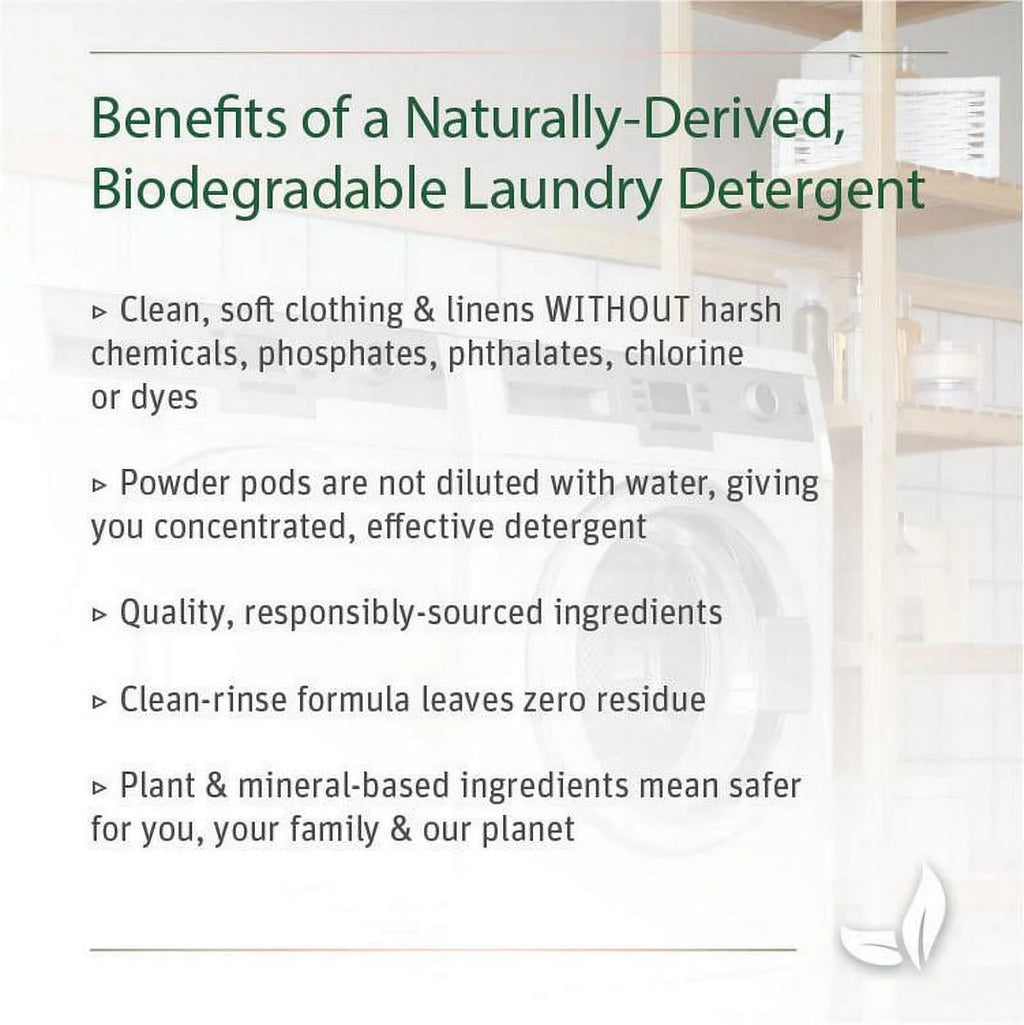 Benefits of a Naturally-Derived, Biodegradable Laundry Detergent

▹ Clean, soft clothing & linens WITHOUT harsh chemicals, phosphates, phthalates, chlorine or dyes

▹ Powder pods are not diluted with water, giving you concentrated, effective detergent

▹ Quality, responsibly-sourced ingredients

▹ Clean-rinse formula leaves zero residue

▹ Plant & mineral-based ingredients mean safer for you, your family & our planet